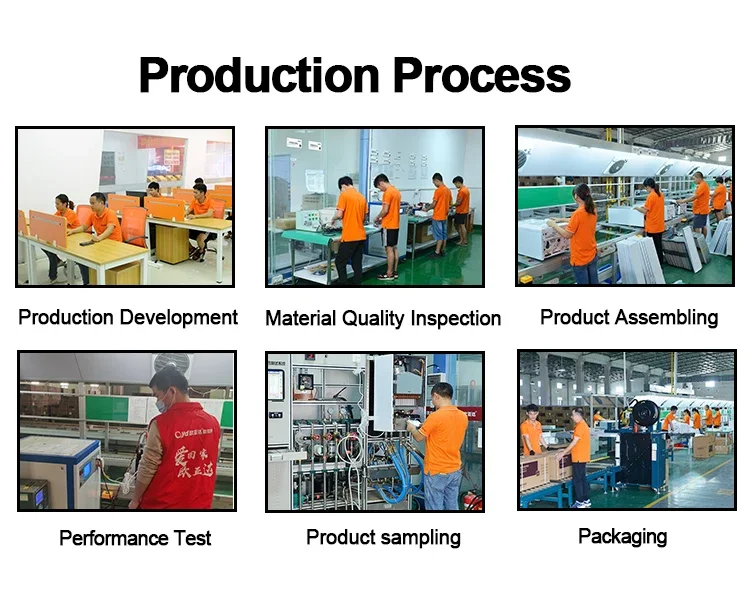 Production Process

Production Development

Material Quality Inspection

Product Assembling

Performance Test

Product sampling

Packaging